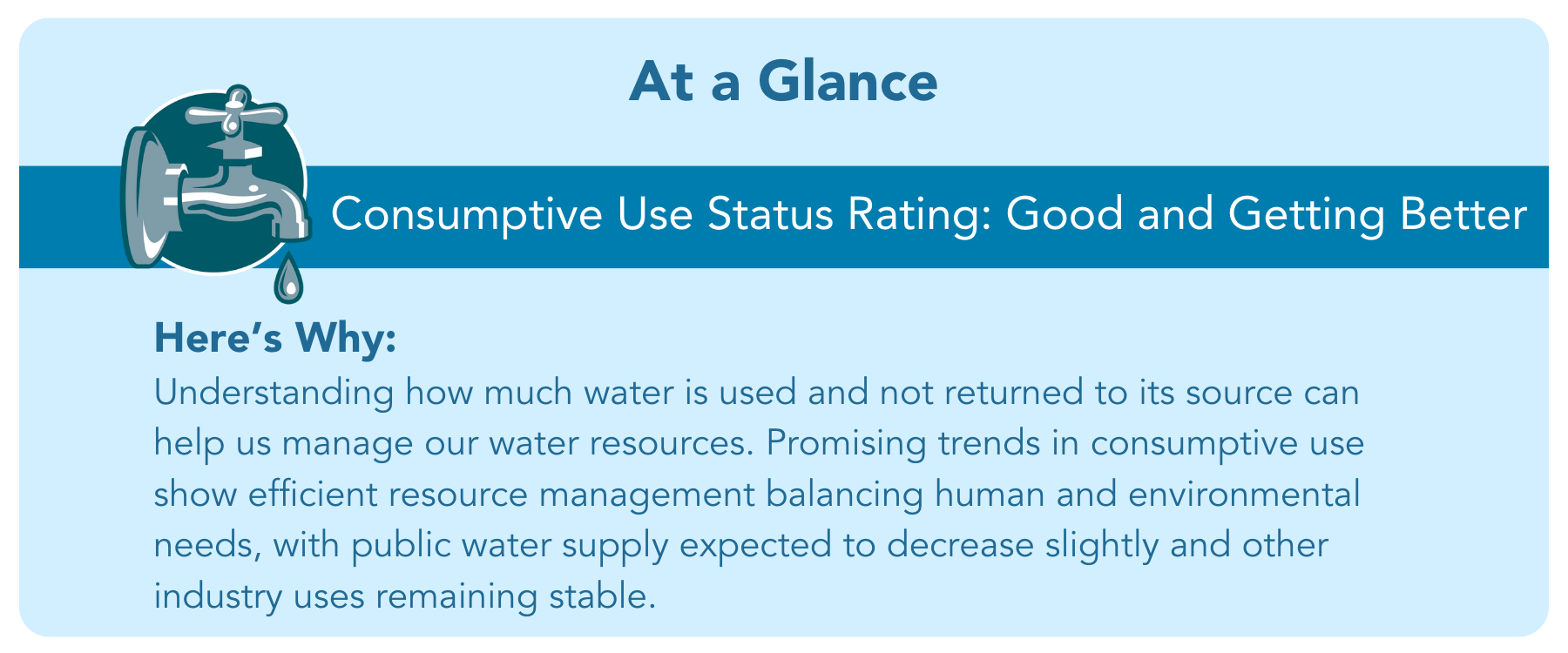 At a Glance

Consumptive Use Status Rating: Good and Getting Better

Here's Why:
Understanding how much water is used and not returned to its source can help us manage our water resources. Promising trends in consumptive use show efficient resource management balancing human and environmental needs, with public water supply expected to decrease slightly and other industry uses remaining stable.